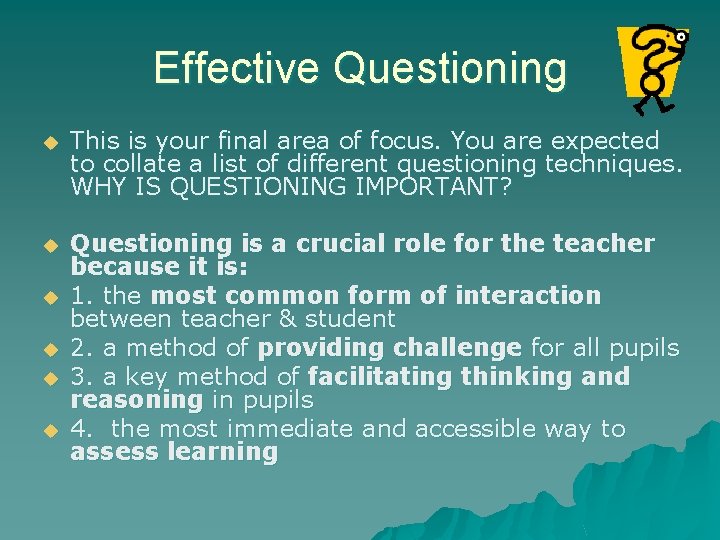 Effective Questioning

This is your final area of focus. You are expected to collate a list of different questioning techniques. WHY IS QUESTIONING IMPORTANT?

Questioning is a crucial role for the teacher because it is:

1. the most common form of interaction between teacher & student

2. a method of providing challenge for all pupils

3. a key method of facilitating thinking and reasoning in pupils

4. the most immediate and accessible way to assess learning